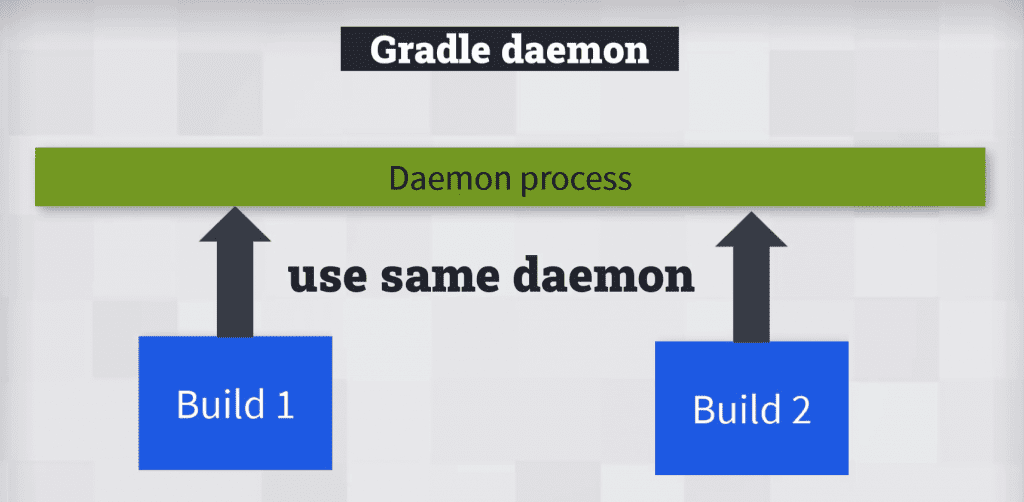 Gradle daemon

Daemon process

use same daemon

Build 1

Build 2